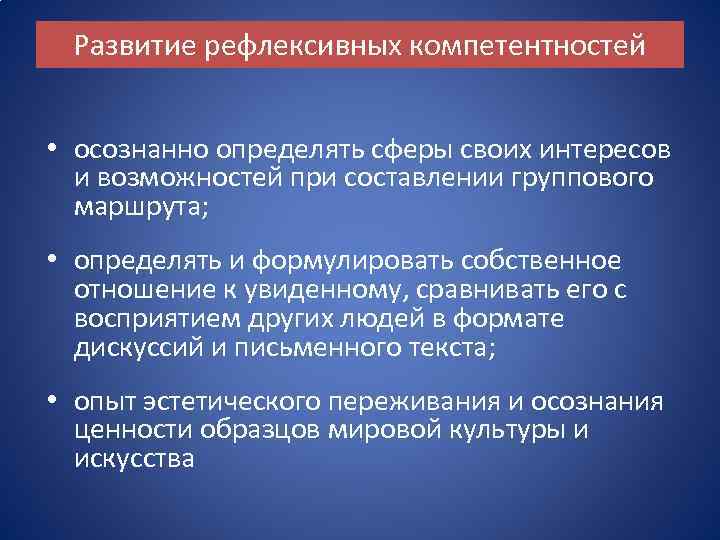 Развитие рефлексивных компетентностей

• осознанно определять сферы своих интересов и возможностей при составлении группового маршрута;

• определять и формулировать собственное отношение к увиденному, сравнивать его с восприятием других людей в формате дискуссий и письменного текста;

• опыт эстетического переживания и осознания ценности образцов мировой культуры и искусства